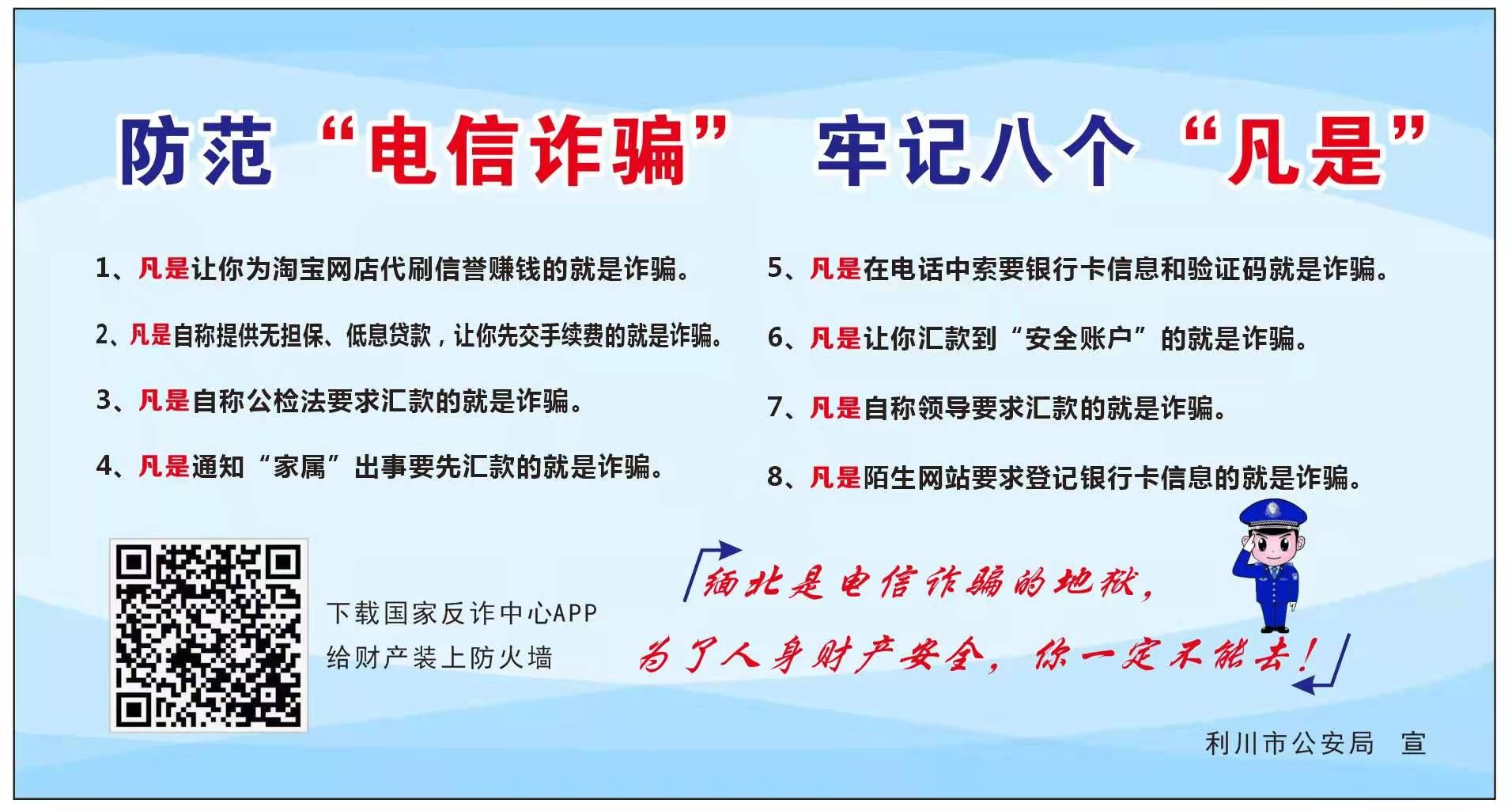 防范“电信诈骗” 牢记八个“凡是”

1、凡是让你为淘宝网店代刷信誉赚钱的就是诈骗。

2、凡是自称提供无担保、低息贷款，让你先交手续费的就是诈骗。

3、凡是自称公检法要求汇款的就是诈骗。

4、凡是通知“家属”出事要先汇款的就是诈骗。

5、凡是在电话中索要银行卡信息和验证码就是诈骗。

6、凡是让你汇款到“安全账户”的就是诈骗。

7、凡是自称领导要求汇款的就是诈骗。

8、凡是陌生网站要求登记银行卡信息的就是诈骗。

下载国家反诈中心APP
给财产装上防火墙

缅北是电信诈骗的地狱，
为了人身财产安全，你一定不能去！

利川市公安局 宣